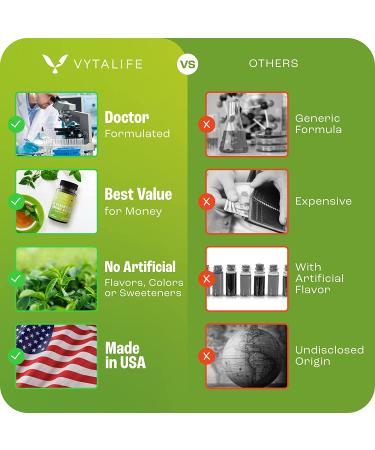 VYTALIFE

VS

OTHERS

Doctor
Formulated

Best Value
for Money

No Artificial
Flavors, Colors or Sweeteners

Made in USA

Generic Formula

Expensive

With Artificial Flavor

Undisclosed Origin